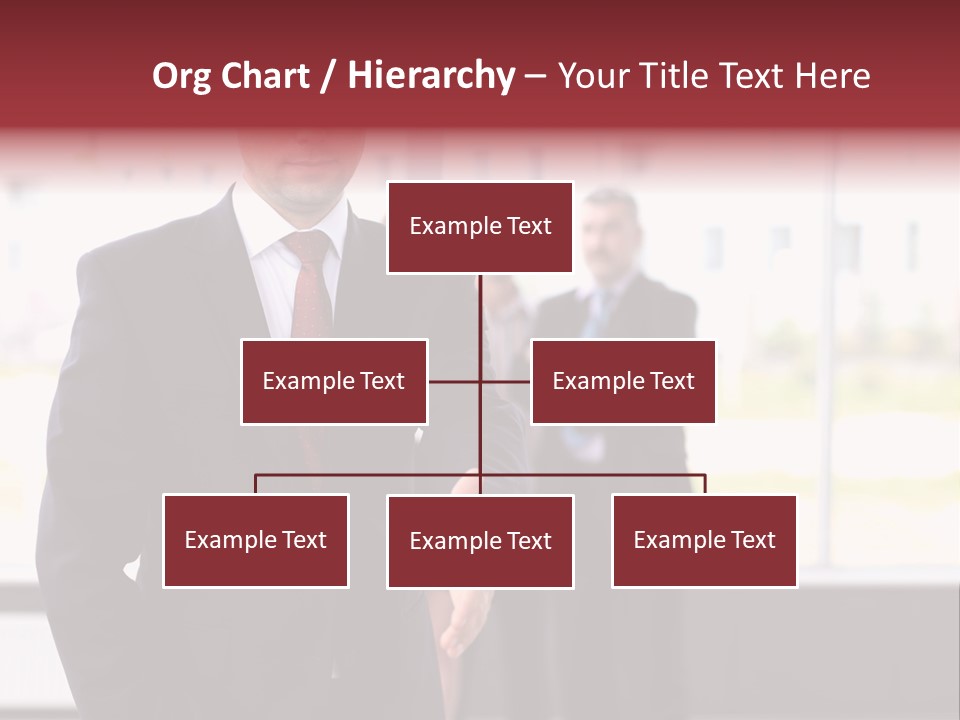 Org Chart / Hierarchy – Your Title Text Here

Example Text

Example Text

Example Text

Example Text

Example Text

Example Text